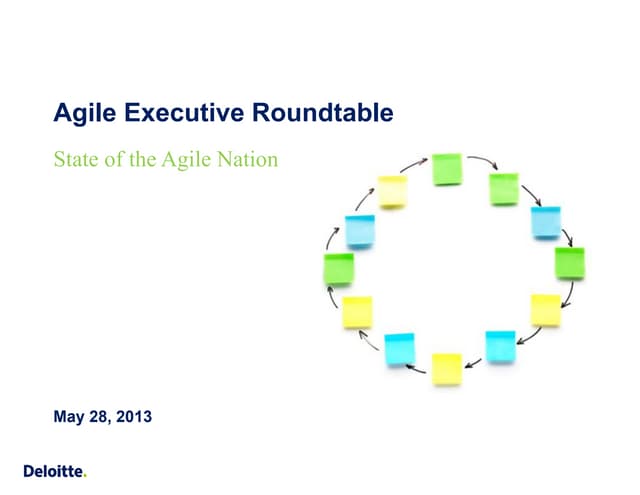 Agile Executive Roundtable

State of the Agile Nation

May 28, 2013

Deloitte.